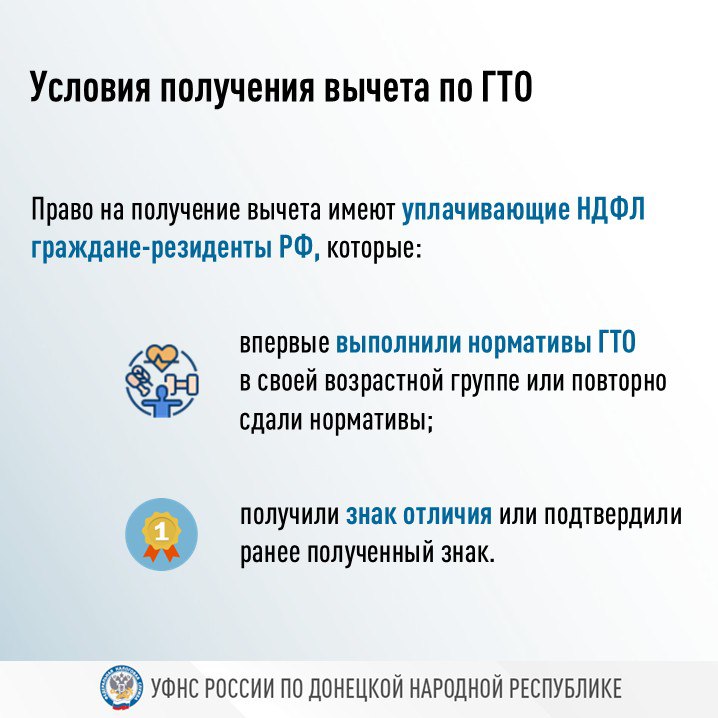 Условия получения вычета по ГТО

Право на получение вычета имеют уплачивающие НДФЛ граждане-резиденты РФ, которые:

впервые выполнили нормативы ГТО в своей возрастной группе или повторно сдали нормативы;

1

получили знак отличия или подтвердили ранее полученный знак.

УФНС РОССИИ ПО ДОНЕЦКОЙ НАРОДНОЙ РЕСПУБЛИКЕ